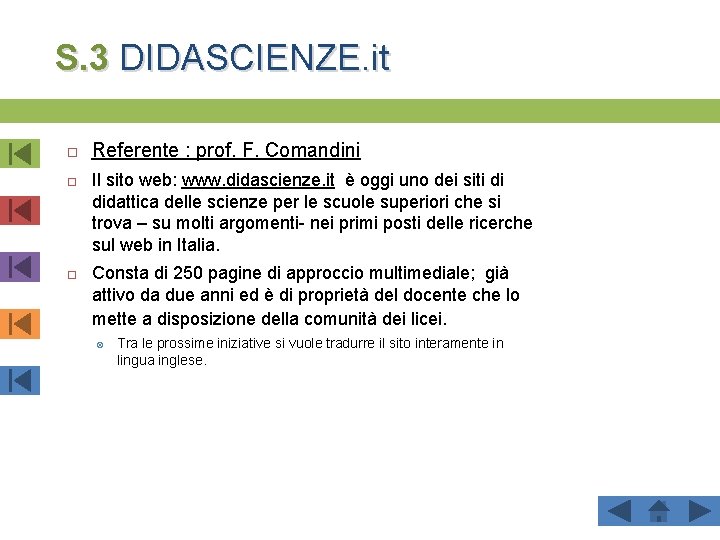 S.3 DIDASCIENZE.it

Referente : prof. F. Comandini

Il sito web: www.didascienze.it è oggi uno dei siti di didattica delle scienze per le scuole superiori che si trova – su molti argomenti- nei primi posti delle ricerche sul web in Italia.

Consta di 250 pagine di approccio multimediale; già attivo da due anni ed è di proprietà del docente che lo mette a disposizione della comunità dei licei.

Tra le prossime iniziative si vuole tradurre il sito interamente in lingua inglese.